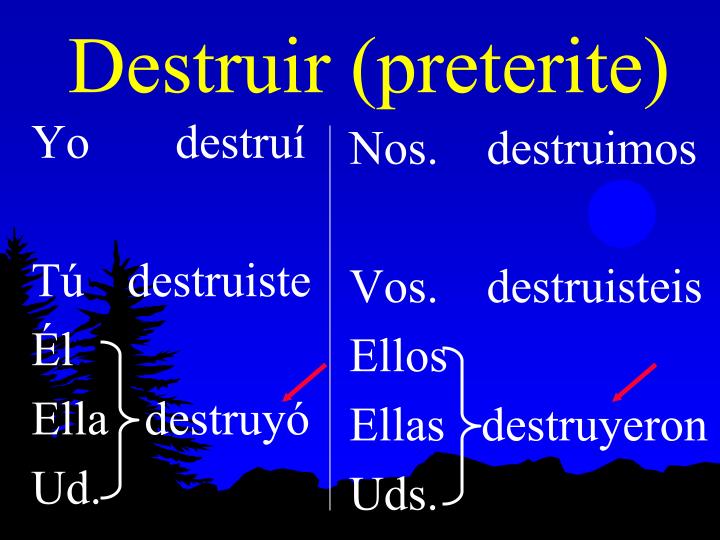 Destruir (preterite)

Yo destruí

Tú destruiste

Él
Ella destruyó
Ud.

Nos. destruimos

Vos. destruisteis

Ellos
Ellas destruyeron
Uds.